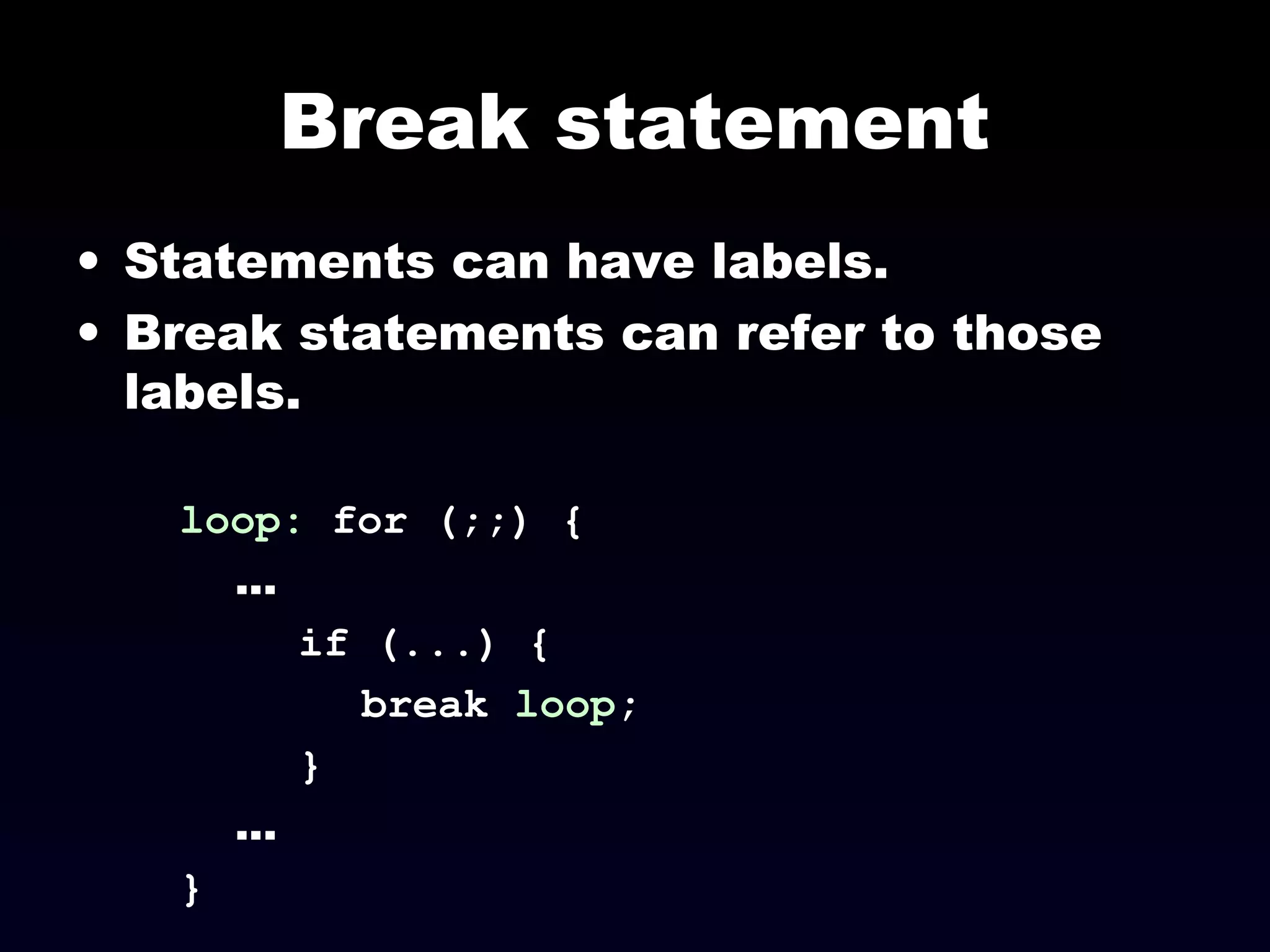 Break statement

• Statements can have labels.
• Break statements can refer to those labels.

loop: for (;;) {
…
if (...) {
break loop;
}
…
}